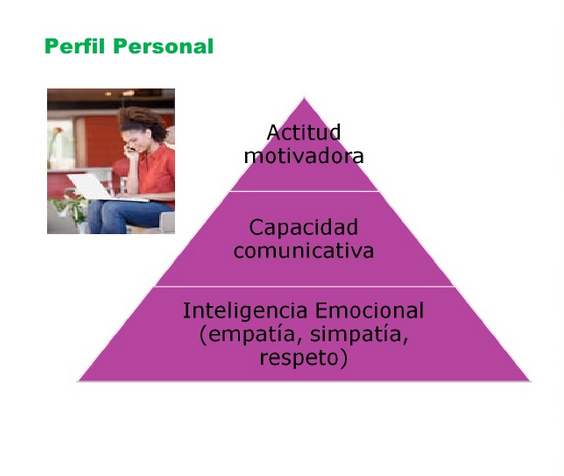 Perfil Personal

Actitud motivadora

Capacidad comunicativa

Inteligencia Emocional (empatía, simpatía, respeto)